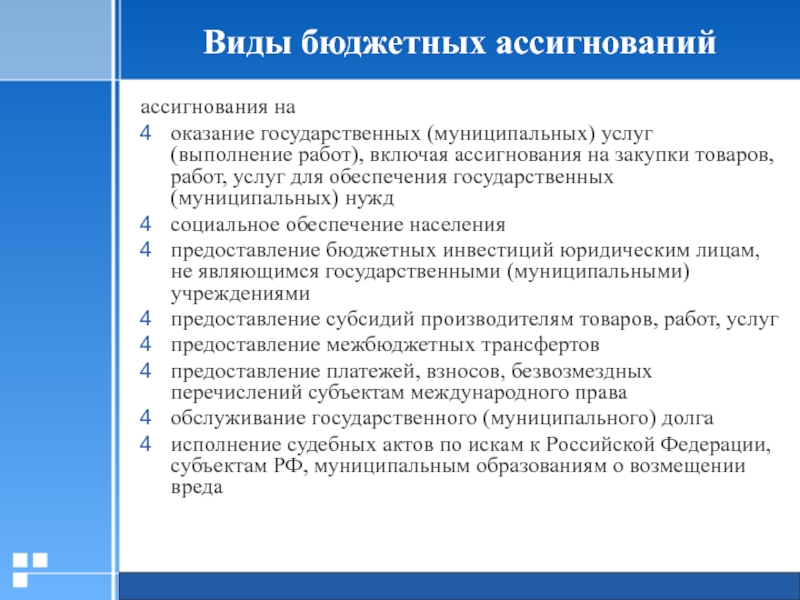 Виды бюджетных ассигнований

ассигнования на

4 оказание государственных (муниципальных) услуг (выполнение работ), включая ассигнования на закупки товаров, работ, услуг для обеспечения государственных (муниципальных) нужд

4 социальное обеспечение населения

4 предоставление бюджетных инвестиций юридическим лицам, не являющимся государственными (муниципальными) учреждениями

4 предоставление субсидий производителям товаров, работ, услуг

4 предоставление межбюджетных трансфертов

4 предоставление платежей, взносов, безвозмездных перечислений субъектам международного права

4 обслуживание государственного (муниципального) долга

4 исполнение судебных актов по искам к Российской Федерации, субъектам РФ, муниципальным образованиям о возмещении вреда